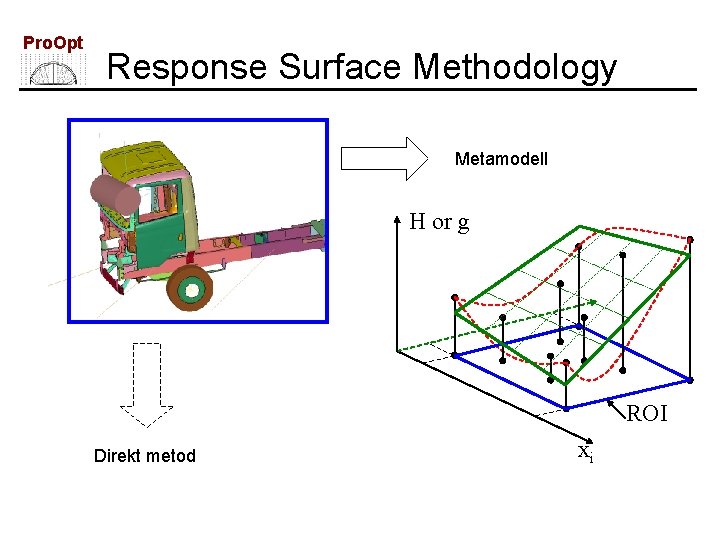 ProOpt

Response Surface Methodology

Metamodell

H or g

ROI

$x_i$

Direkt metod